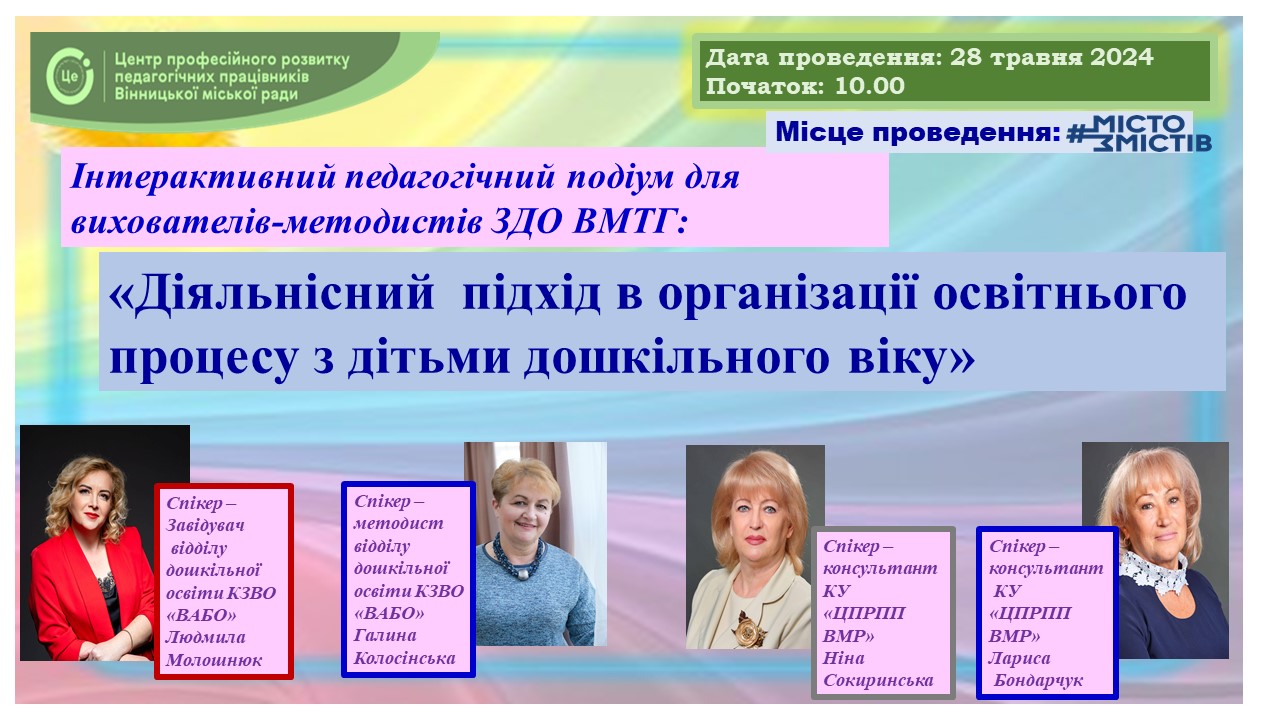 Це

Центр професійного розвитку педагогічних працівників Вінницької міської ради

Дата проведення: 28 травня 2024
Початок: 10.00

Місце проведення: #МІСТО ЗМІСТІВ

Інтерактивний педагогічний подіум для вихователів-методистів ЗДО ВМТГ:

«Діяльнісний підхід в організації освітнього процесу з дітьми дошкільного віку»

Спікер – Завідувач відділу дошкільної освіти КЗВО «ВАБО» Людмила Молошнюк

Спікер – методист відділу дошкільної освіти КЗВО «ВАБО» Галина Колосінська

Спікер – консультант КУ «ЦПРПП ВМР» Ніна Сокиринська

Спікер – консультант КУ «ЦПРПП ВМР» Лариса Бондарчук